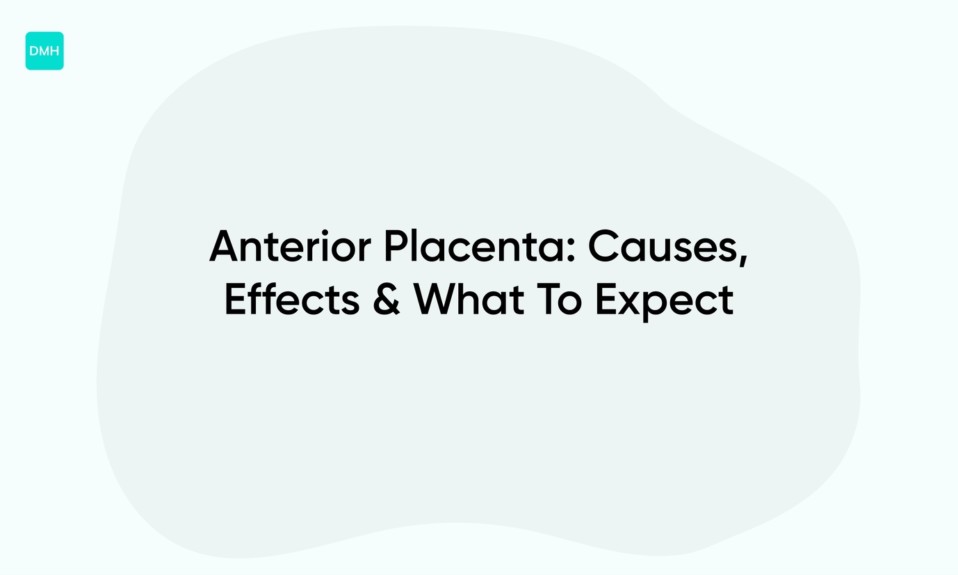 DMH

Anterior Placenta: Causes, Effects & What To Expect